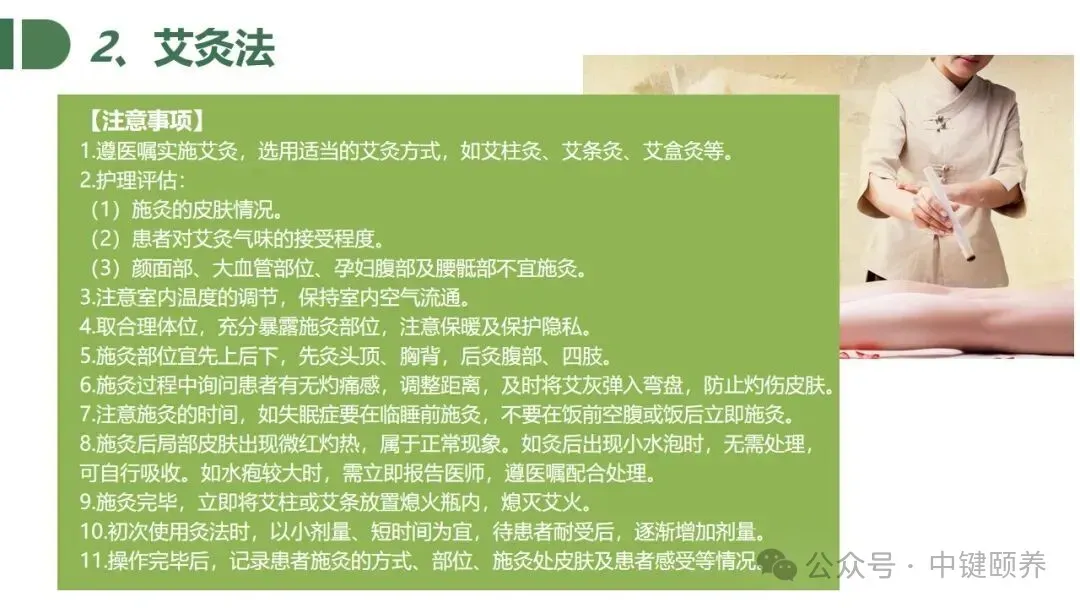 2、艾灸法

【注意事项】
1.遵医嘱实施艾灸，选用适当的艾灸方式，如艾柱灸、艾条灸、艾盒灸等。
2.护理评估：
（1）施灸的皮肤情况。
（2）患者对艾灸气味的接受程度。
（3）颜面部、大血管部位、孕妇腹部及腰骶部不宜施灸。
3.注意室内温度的调节，保持室内空气流通。
4.取合理体位，充分暴露施灸部位，注意保暖及保护隐私。
5.施灸部位宜先上后下，先灸头顶、胸背，后灸腹部、四肢。
6.施灸过程中询问患者有无灼痛感，调整距离，及时将艾灰弹入弯盘，防止灼伤皮肤。
7.注意施灸的时间，如失眠症要在临睡前施灸，不要在饭前空腹或饭后立即施灸。
8.施灸后局部皮肤出现微红灼热，属于正常现象。如灸后出现小水泡时，无需处理，可自行吸收。如水疱较大时，需立即报告医师，遵医嘱配合处理。
9.施灸完毕，立即将艾柱或艾条放置熄火瓶内，熄灭艾火。
10.初次使用灸法时，以小剂量、短时间为宜，待患者耐受后，逐渐增加剂量。
11.操作完毕后，记录患者施灸的方式、部位、施灸处皮肤及患者感受等情况。

公众号 · 中键颐养